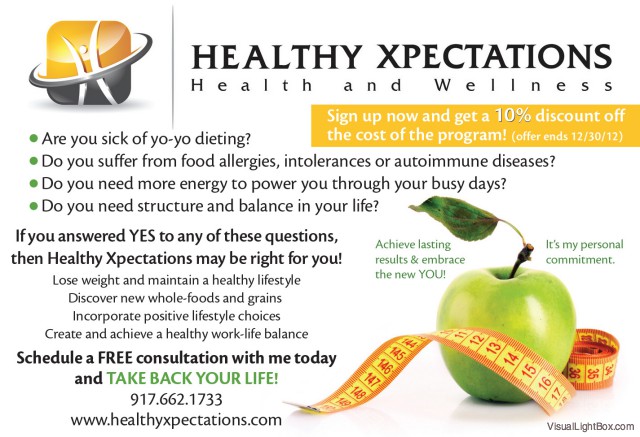 HEALTHY XPECTATIONS
Health and Wellness

Sign up now and get a 10% discount off the cost of the program! (offer ends 12/30/12)

● Are you sick of yo-yo dieting?
● Do you suffer from food allergies, intolerances or autoimmune diseases?
● Do you need more energy to power you through your busy days?
● Do you need structure and balance in your life?

If you answered YES to any of these questions, then Healthy Xpectations may be right for you!

Lose weight and maintain a healthy lifestyle
Discover new whole-foods and grains
Incorporate positive lifestyle choices
Create and achieve a healthy work-life balance

Schedule a FREE consultation with me today and TAKE BACK YOUR LIFE!
917.662.1733
www.healthyxpectations.com

Achieve lasting results & embrace the new YOU!

It's my personal commitment.

144 145 146 147 148 11 12 13 14 15 16 17 36 35

VisualLightBox.com